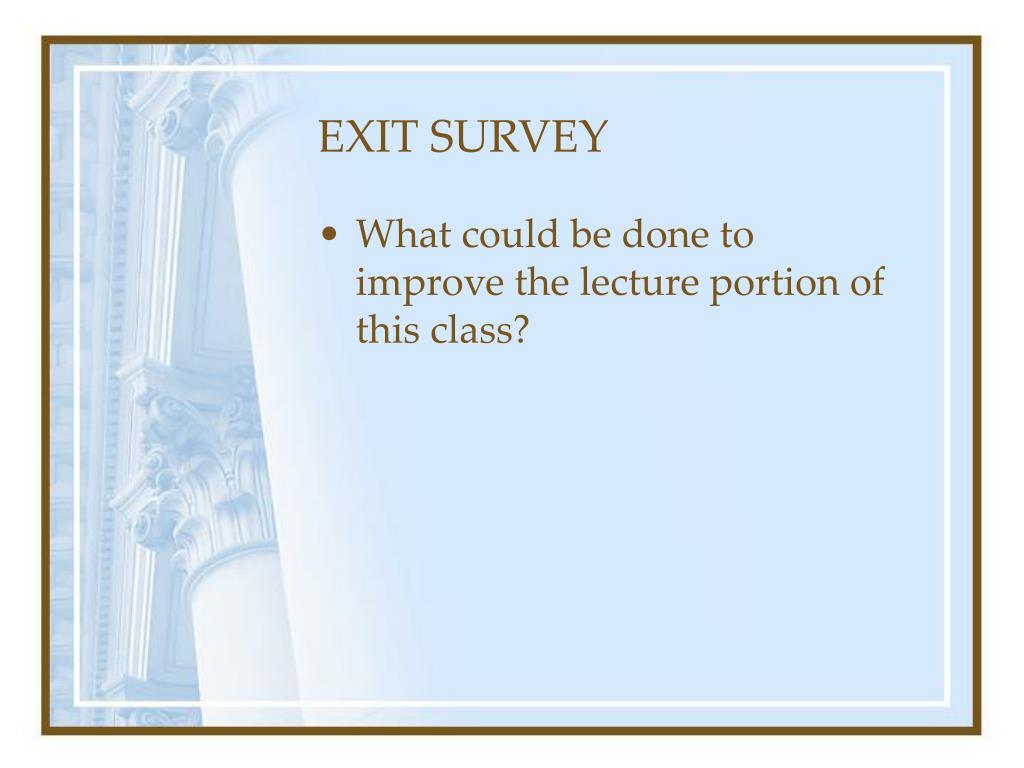 EXIT SURVEY

• What could be done to improve the lecture portion of this class?